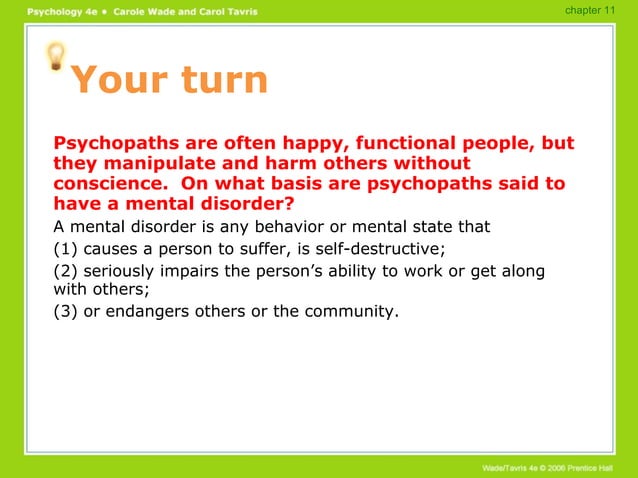 Psychology 4e • Carole Wade and Carol Tavris

chapter 11

Your turn

Psychopaths are often happy, functional people, but they manipulate and harm others without conscience. On what basis are psychopaths said to have a mental disorder?

A mental disorder is any behavior or mental state that

(1) causes a person to suffer, is self-destructive;

(2) seriously impairs the person's ability to work or get along with others;

(3) or endangers others or the community.

Wade/Tavris 4e © 2006 Prentice Hall